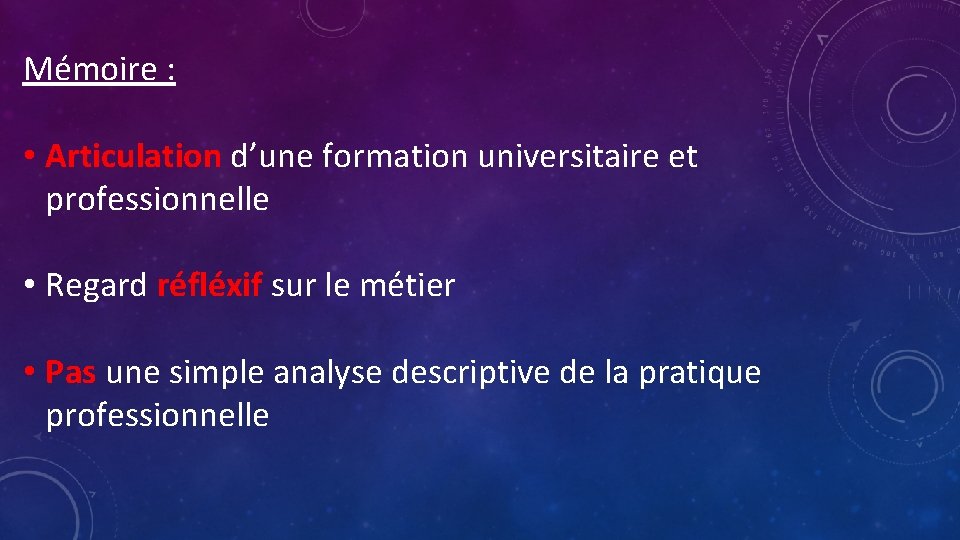 Mémoire :

• Articulation d’une formation universitaire et professionnelle

• Regard réfléxif sur le métier

• Pas une simple analyse descriptive de la pratique professionnelle